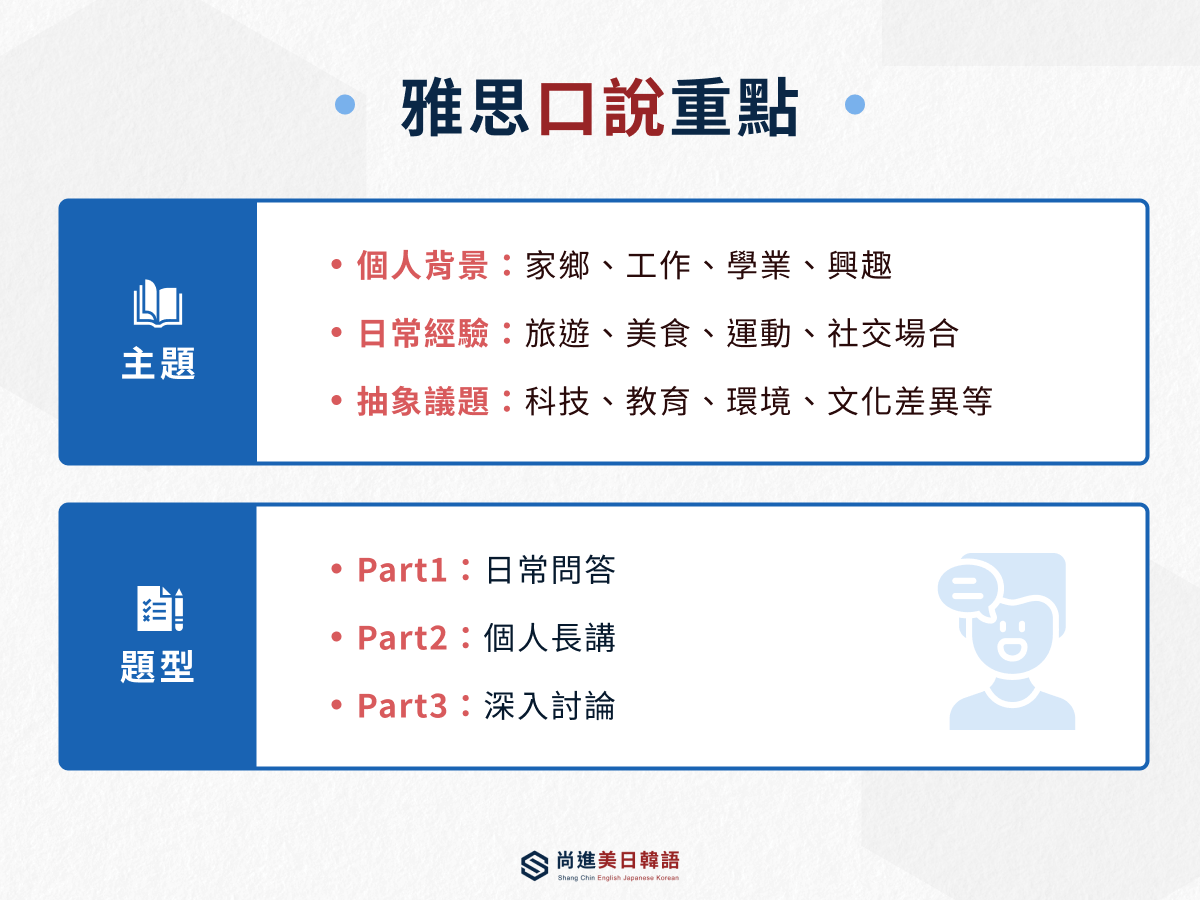 雅思口說重點

主題

• 個人背景：家鄉、工作、學業、興趣
• 日常經驗：旅遊、美食、運動、社交場合
• 抽象議題：科技、教育、環境、文化差異等

題型

• Part1：日常問答
• Part2：個人長講
• Part3：深入討論

尚進美日韓語
Shang Chin English Japanese Korean